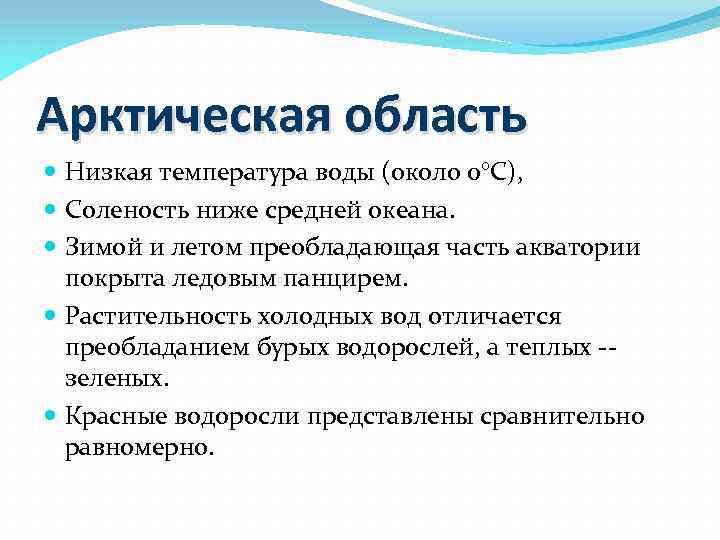 Арктическая область

Низкая температура воды (около 0°С),

Соленость ниже средней океана.

Зимой и летом преобладающая часть акватории покрыта ледовым панцирем.

Растительность холодных вод отличается преобладанием бурых водорослей, а теплых -- зеленых.

Красные водоросли представлены сравнительно равномерно.